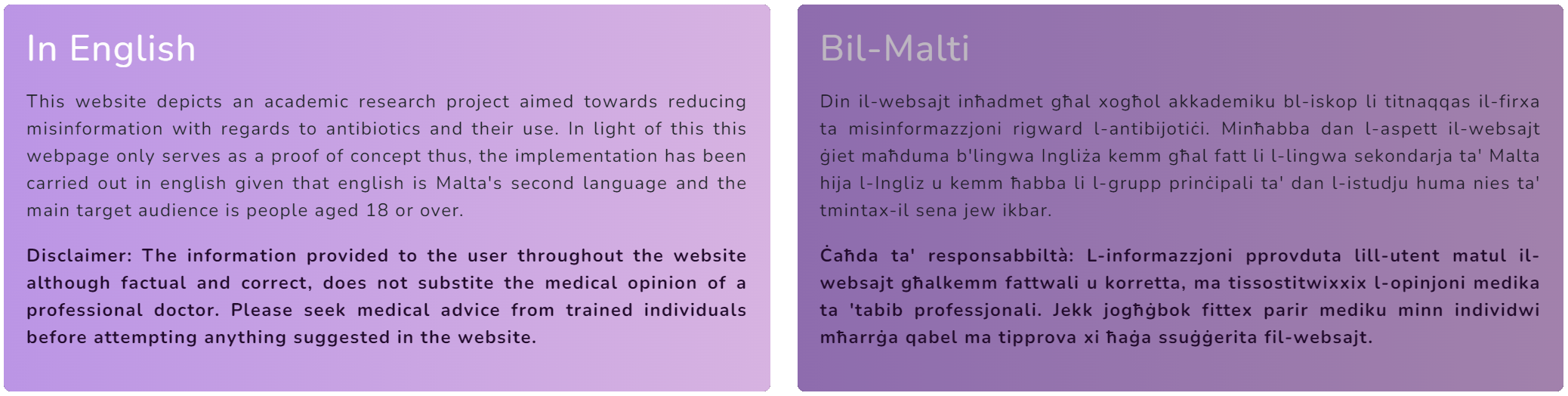 In English

This website depicts an academic research project aimed towards reducing misinformation with regards to antibiotics and their use. In light of this this webpage only serves as a proof of concept thus, the implementation has been carried out in english given that english is Malta's second language and the main target audience is people aged 18 or over.

Disclaimer: The information provided to the user throughout the website although factual and correct, does not substite the medical opinion of a professional doctor. Please seek medical advice from trained individuals before attempting anything suggested in the website.

Bil-Malti

Din il-websajt inħadmet għal xogħol akkademiku bl-iskop li titnaqqas il-firxa ta misinformazzjoni rigward l-antibijotiċi. Minħabba dan l-aspett il-websajt ġiet maħduma b'lingwa Ingliża kemm għal fatt li l-lingwa sekondarja ta' Malta hija l-Ingliz u kemm ħabba li l-grupp prinċipali ta' dan l-istudju huma nies ta' tmintax-il sena jew ikbar.

Ċaħda ta' responsabbiltà: L-informazzjoni pprovduta lill-utent matul il-websajt għalkemm fattwali u korretta, ma tissostitwixxix l-opinjoni medika ta 'tabib professjonali. Jekk jogħġbok fittex parir mediku minn individwi mħarrġa qabel ma tipprova xi ħaġa ssuġġerita fil-websajt.